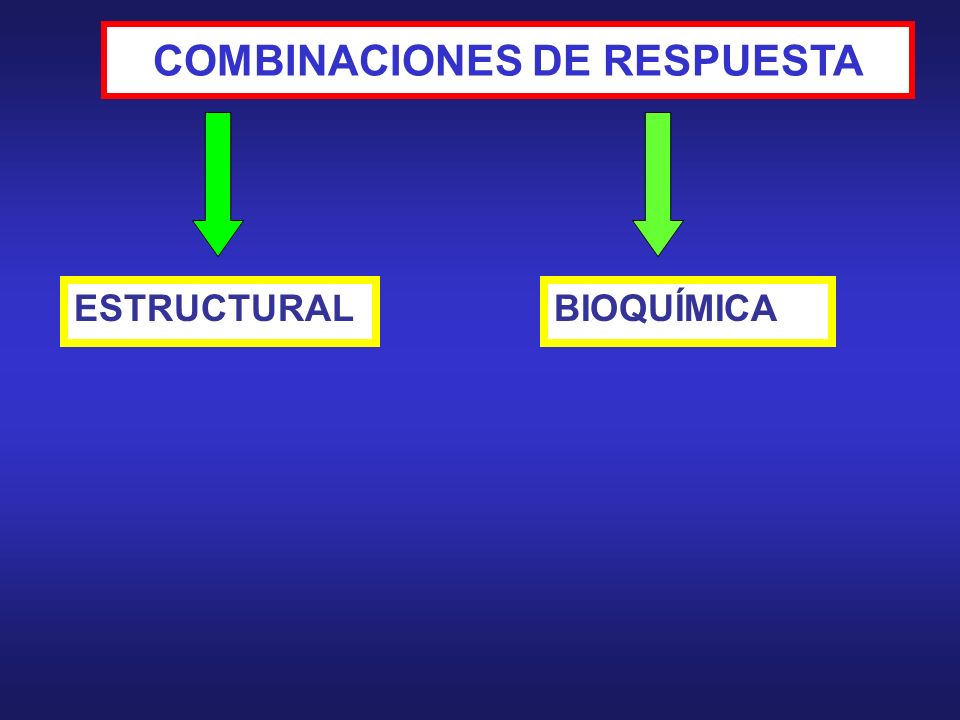 COMBINACIONES DE RESPUESTA

ESTRUCTURAL

BIOQUÍMICA